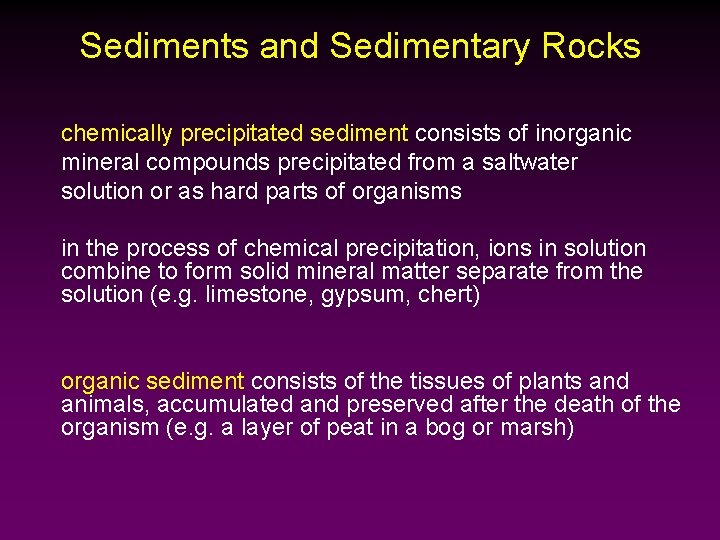 Sediments and Sedimentary Rocks

chemically precipitated sediment consists of inorganic mineral compounds precipitated from a saltwater solution or as hard parts of organisms

in the process of chemical precipitation, ions in solution combine to form solid mineral matter separate from the solution (e.g. limestone, gypsum, chert)

organic sediment consists of the tissues of plants and animals, accumulated and preserved after the death of the organism (e.g. a layer of peat in a bog or marsh)